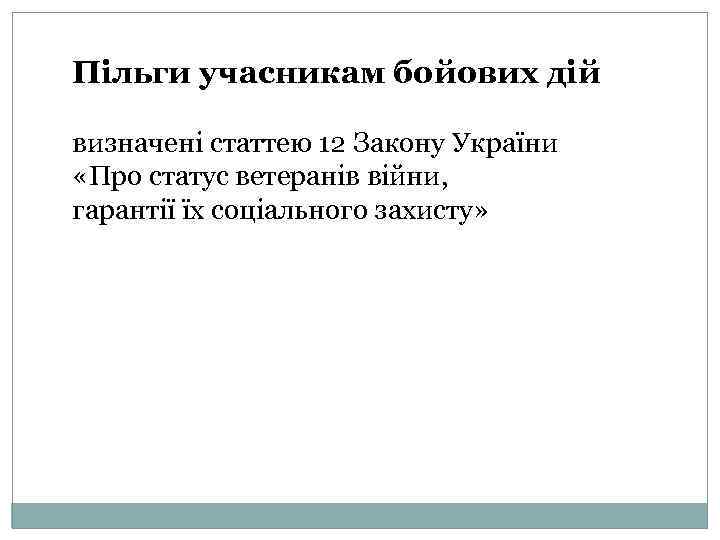 Пільги учасникам бойових дій

визначені статтею 12 Закону України «Про статус ветеранів війни, гарантії їх соціального захисту»